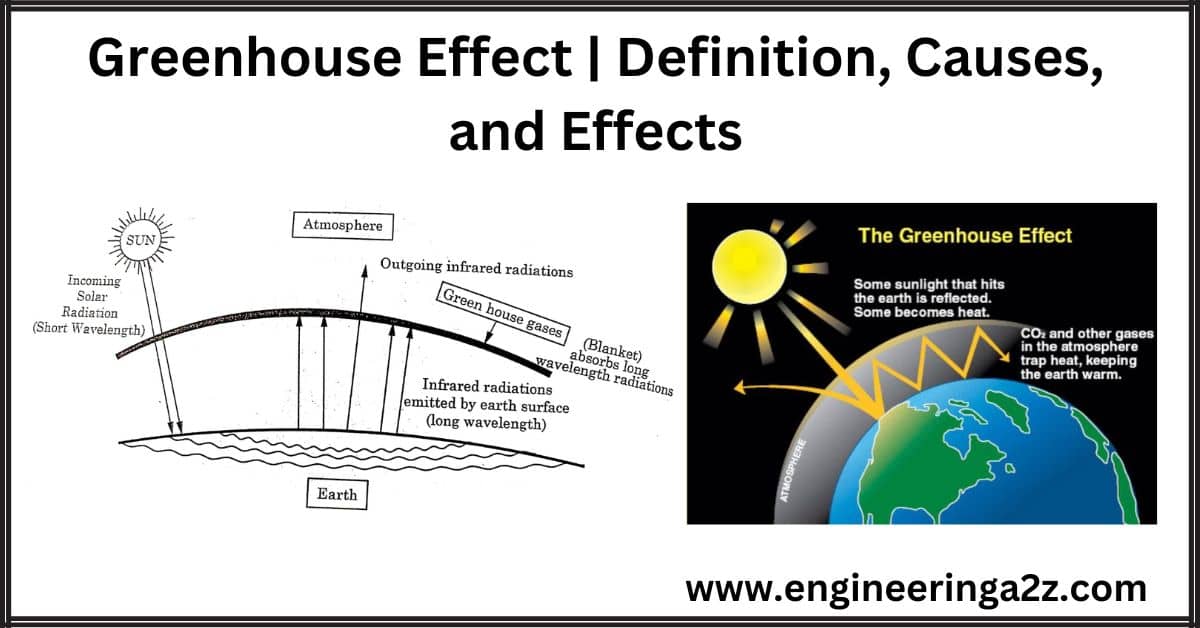 Greenhouse Effect | Definition, Causes, and Effects

SUN

Incoming Solar Radiation (Short Wavelength)

Atmosphere

Outgoing infrared radiations

Green house gases

(Blanket) absorbs long wavelength radiations

Infrared radiations emitted by earth surface (long wavelength)

Earth

The Greenhouse Effect

Some sunlight that hits the earth is reflected. Some becomes heat.

$CO_2$ and other gases in the atmosphere trap heat, keeping the earth warm.

ATMOSPHERE

www.engineeringa2z.com